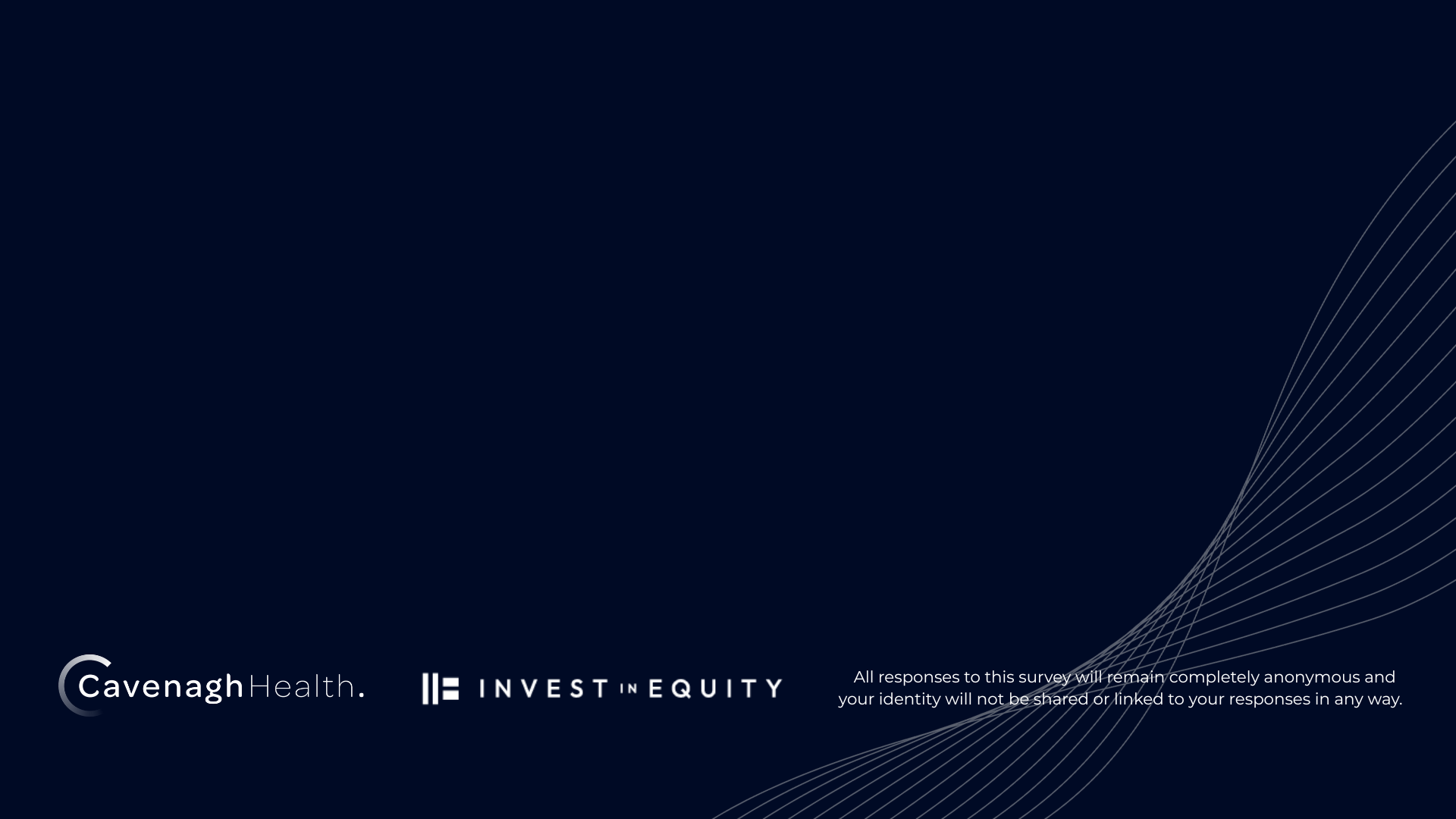 Cavenagh Health.

INVEST IN EQUITY

All responses to this survey will remain completely anonymous and your identity will not be shared or linked to your responses in any way.